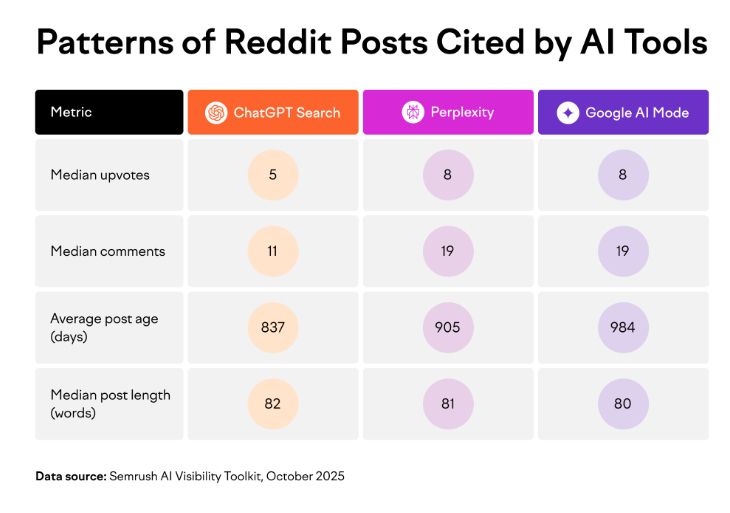 Patterns of Reddit Posts Cited by AI Tools

| Metric | ChatGPT Search | Perplexity | Google AI Mode |
|---|---|---|---|
| Median upvotes | 5 | 8 | 8 |
| Median comments | 11 | 19 | 19 |
| Average post age (days) | 837 | 905 | 984 |
| Median post length (words) | 82 | 81 | 80 |

Data source: Semrush AI Visibility Toolkit, October 2025